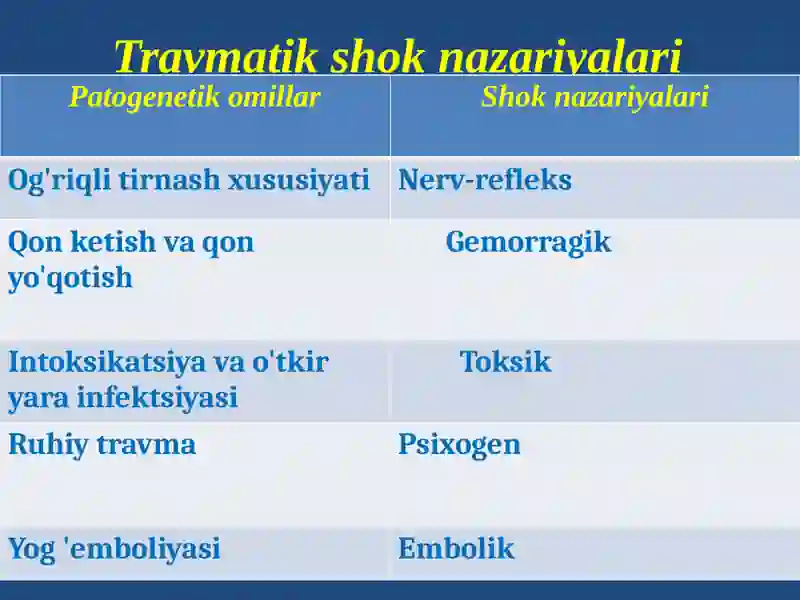 Travmatik shok nazariyalari

| Patogenetik omillar | Shok nazariyalari |
|---|---|
| Og'riqli tirnash xususiyati | Nerv-refleks |
| Qon ketish va qon yo'qotish | Gemorragik |
| Intoksikatsiya va o'tkir yara infektsiyasi | Toksik |
| Ruhiy travma | Psixogen |
| Yog 'emboliyasi | Embolik |